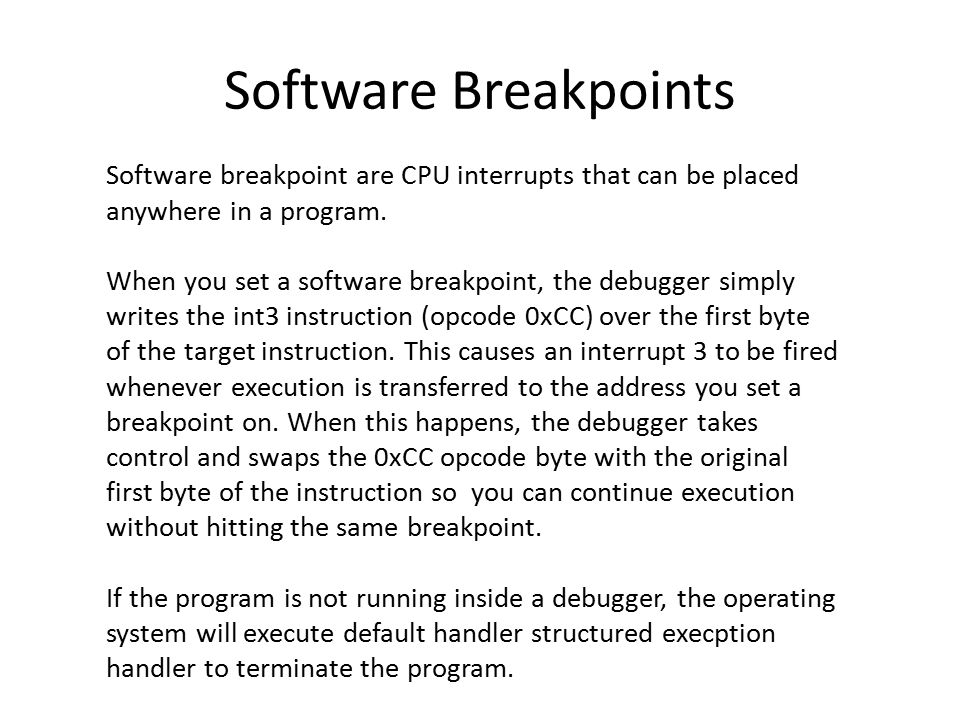 Software Breakpoints

Software breakpoint are CPU interrupts that can be placed anywhere in a program.

When you set a software breakpoint, the debugger simply writes the int3 instruction (opcode 0xCC) over the first byte of the target instruction. This causes an interrupt 3 to be fired whenever execution is transferred to the address you set a breakpoint on. When this happens, the debugger takes control and swaps the 0xCC opcode byte with the original first byte of the instruction so you can continue execution without hitting the same breakpoint.

If the program is not running inside a debugger, the operating system will execute default handler structured execption handler to terminate the program.